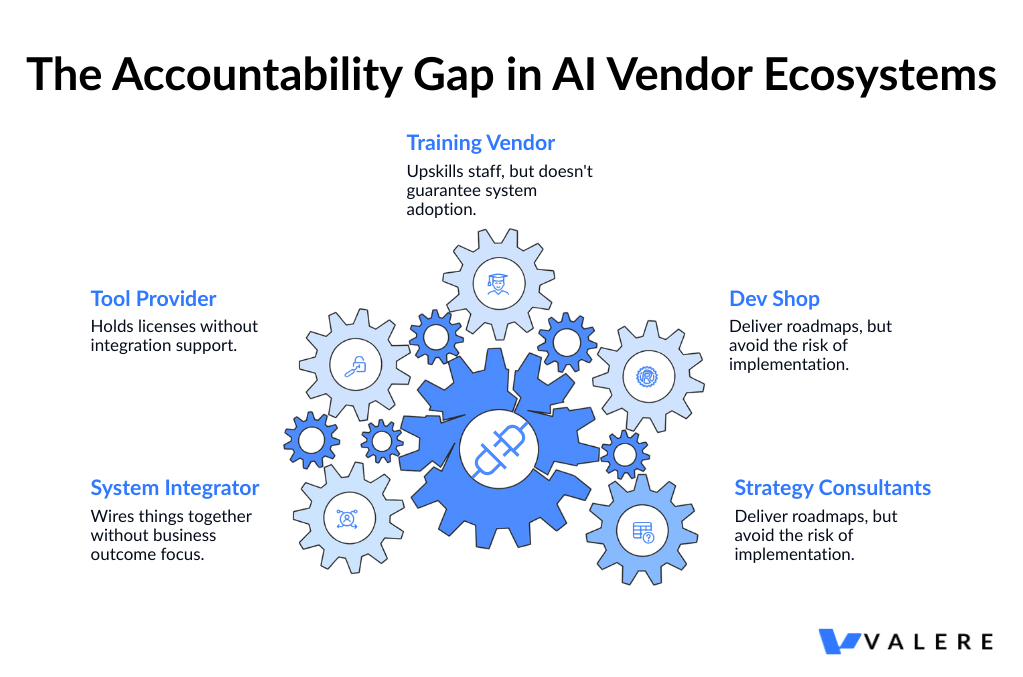 The Accountability Gap in AI Vendor Ecosystems

Training Vendor
Upskills staff, but doesn't guarantee system adoption.

Tool Provider
Holds licenses without integration support.

Dev Shop
Deliver roadmaps, but avoid the risk of implementation.

System Integrator
Wires things together without business outcome focus.

Strategy Consultants
Deliver roadmaps, but avoid the risk of implementation.

VALERE